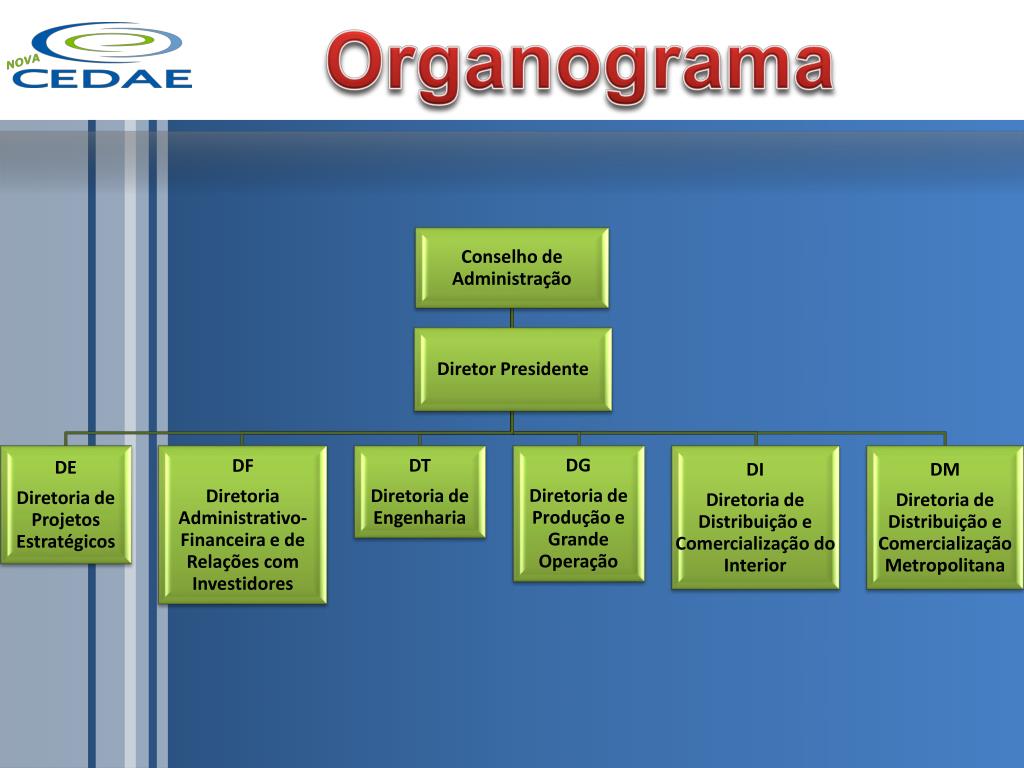 NOVA CEDAE

Organograma

Conselho de Administração

Diretor Presidente

DE
Diretoria de Projetos Estratégicos

DF
Diretoria Administrativo-Financeira e de Relações com Investidores

DT
Diretoria de Engenharia

DG
Diretoria de Produção e Grande Operação

DI
Diretoria de Distribuição e Comercialização do Interior

DM
Diretoria de Distribuição e Comercialização Metropolitana